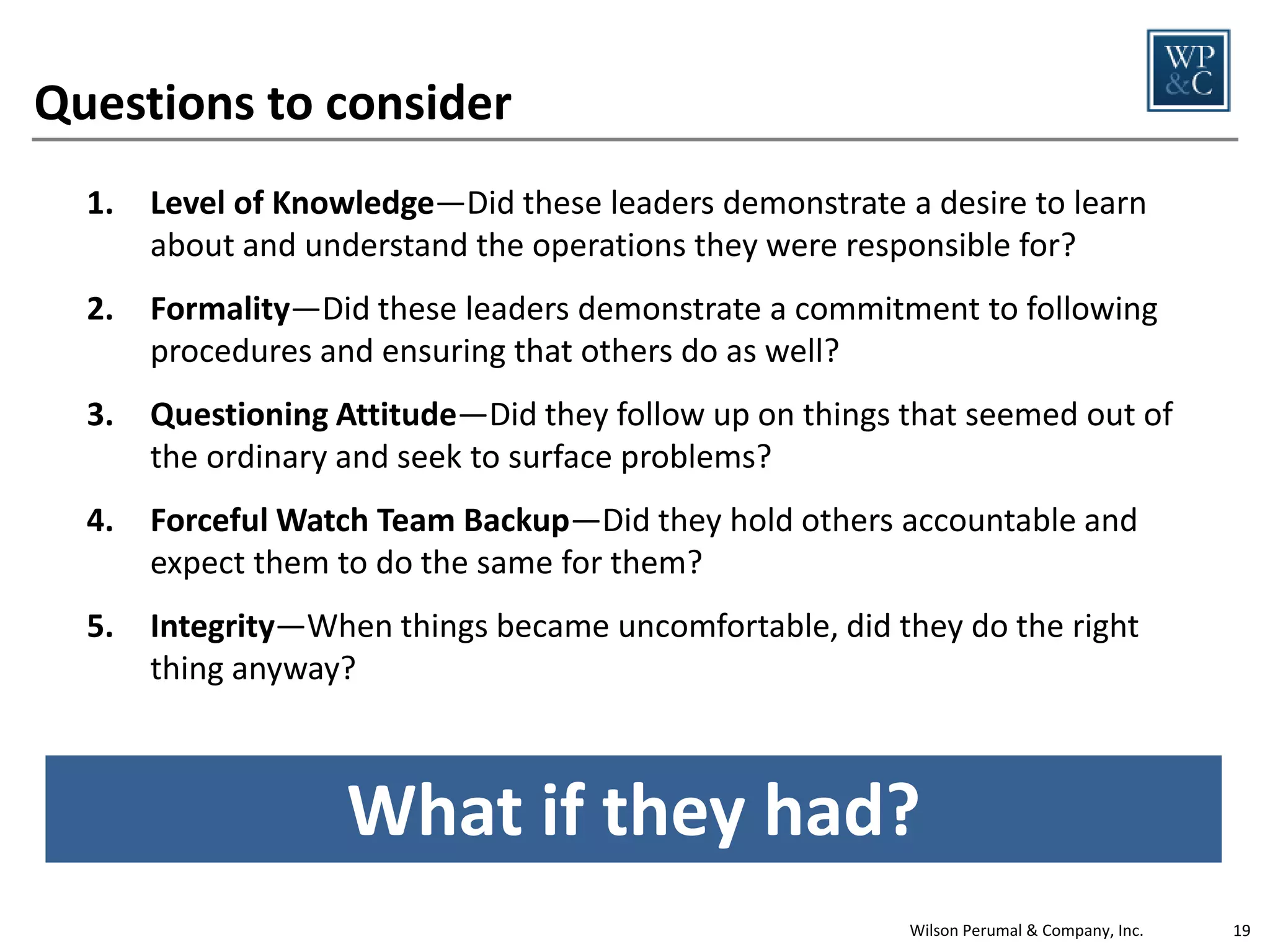 WP
&C

Questions to consider

1. Level of Knowledge—Did these leaders demonstrate a desire to learn about and understand the operations they were responsible for?

2. Formality—Did these leaders demonstrate a commitment to following procedures and ensuring that others do as well?

3. Questioning Attitude—Did they follow up on things that seemed out of the ordinary and seek to surface problems?

4. Forceful Watch Team Backup—Did they hold others accountable and expect them to do the same for them?

5. Integrity—When things became uncomfortable, did they do the right thing anyway?

What if they had?

Wilson Perumal & Company, Inc. 19